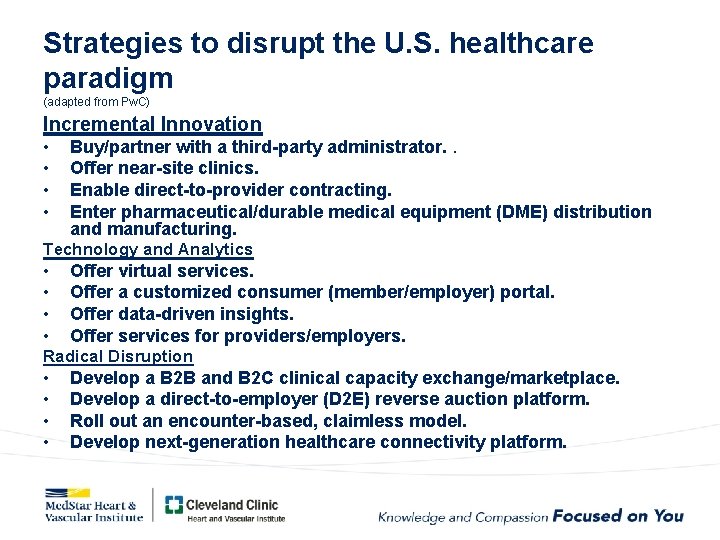 Strategies to disrupt the U.S. healthcare paradigm
(adapted from PwC)

Incremental Innovation
• Buy/partner with a third-party administrator. .
• Offer near-site clinics.
• Enable direct-to-provider contracting.
• Enter pharmaceutical/durable medical equipment (DME) distribution and manufacturing.

Technology and Analytics
• Offer virtual services.
• Offer a customized consumer (member/employer) portal.
• Offer data-driven insights.
• Offer services for providers/employers.

Radical Disruption
• Develop a B2B and B2C clinical capacity exchange/marketplace.
• Develop a direct-to-employer (D2E) reverse auction platform.
• Roll out an encounter-based, claimless model.
• Develop next-generation healthcare connectivity platform.

MedStar Heart & Vascular Institute
Cleveland Clinic Heart and Vascular Institute
Knowledge and Compassion Focused on You